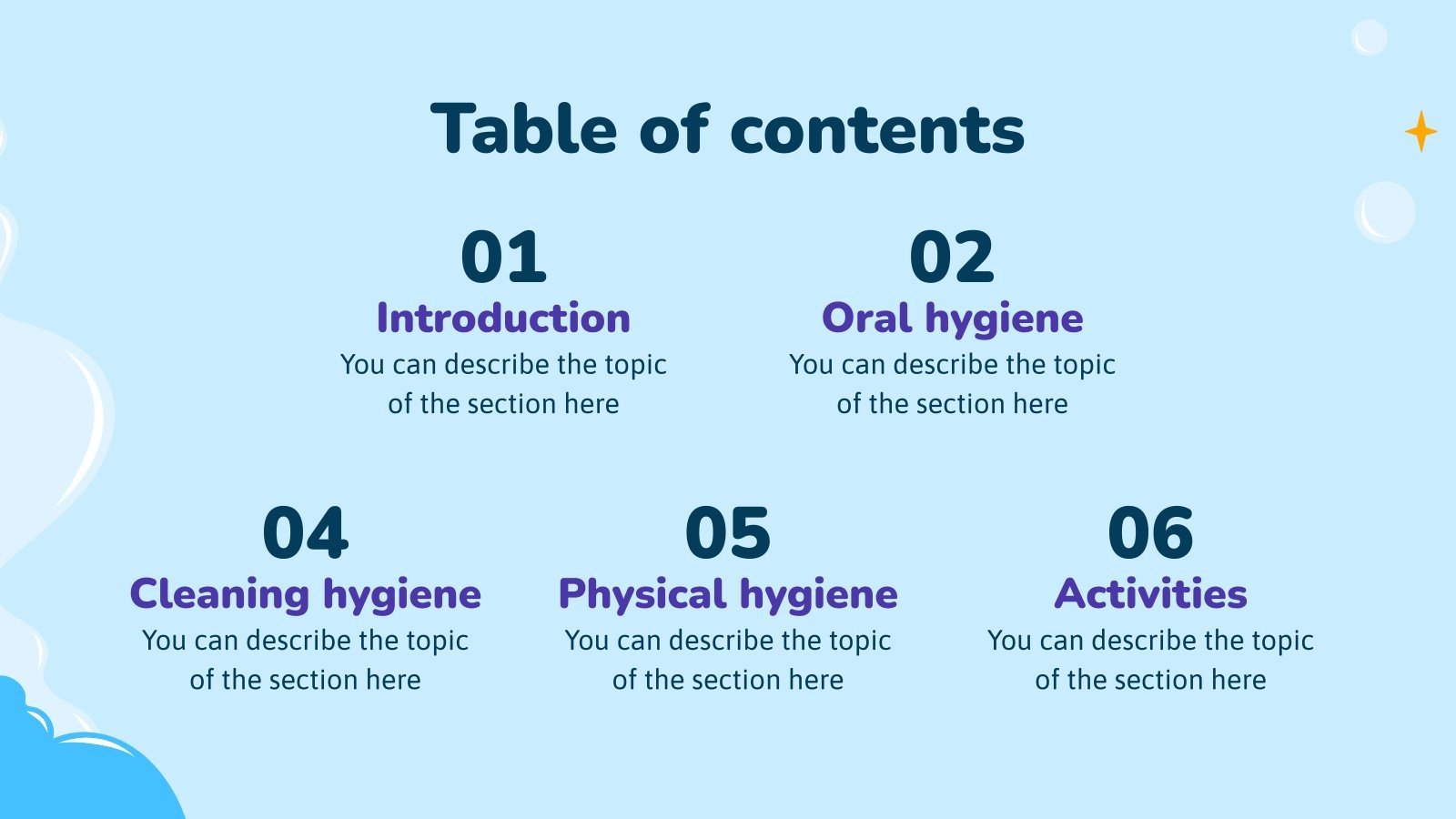 Table of contents

01
Introduction
You can describe the topic of the section here

02
Oral hygiene
You can describe the topic of the section here

04
Cleaning hygiene
You can describe the topic of the section here

05
Physical hygiene
You can describe the topic of the section here

06
Activities
You can describe the topic of the section here